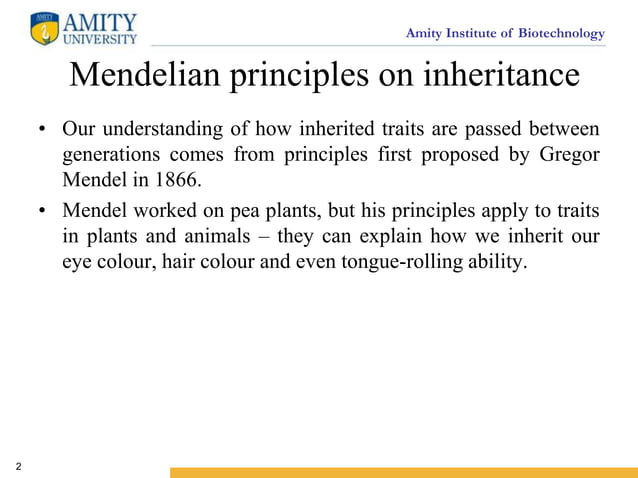 AMITY
UNIVERSITY

Amity Institute of Biotechnology

Mendelian principles on inheritance

• Our understanding of how inherited traits are passed between generations comes from principles first proposed by Gregor Mendel in 1866.

• Mendel worked on pea plants, but his principles apply to traits in plants and animals – they can explain how we inherit our eye colour, hair colour and even tongue-rolling ability.

2